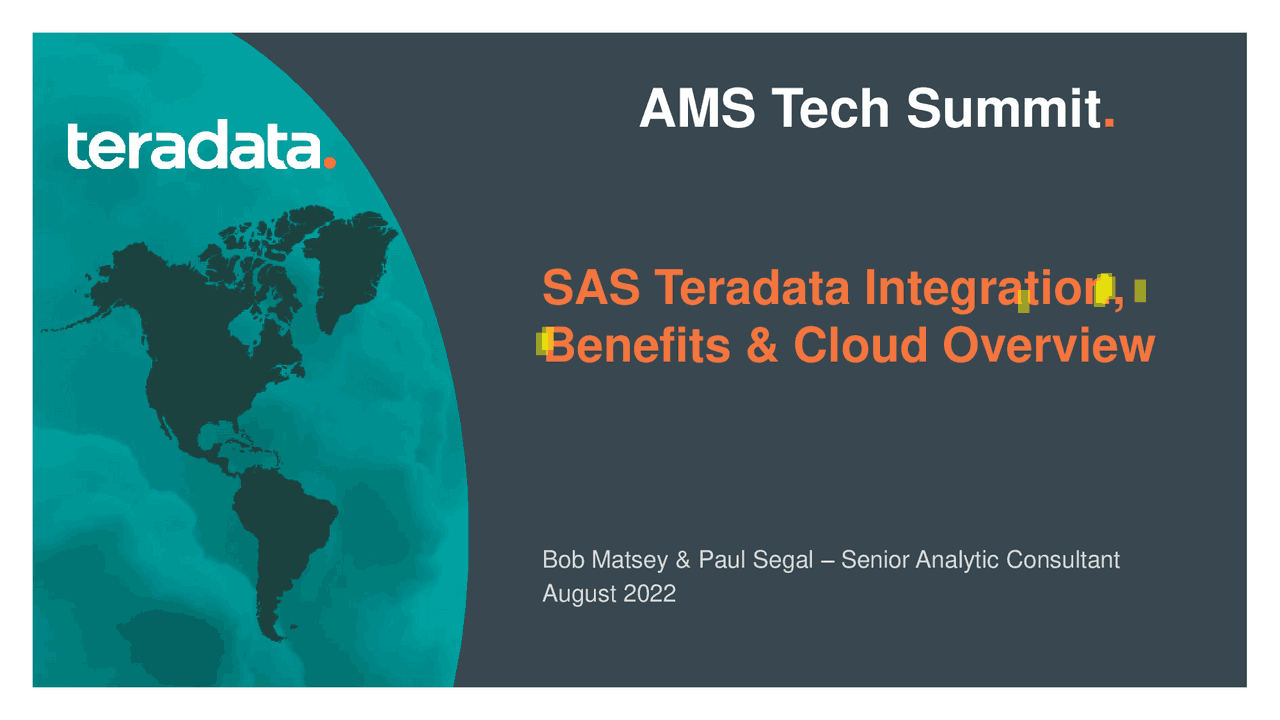 teradata.

AMS Tech Summit.

SAS Teradata Integration, Benefits & Cloud Overview

Bob Matsey & Paul Segal – Senior Analytic Consultant
August 2022